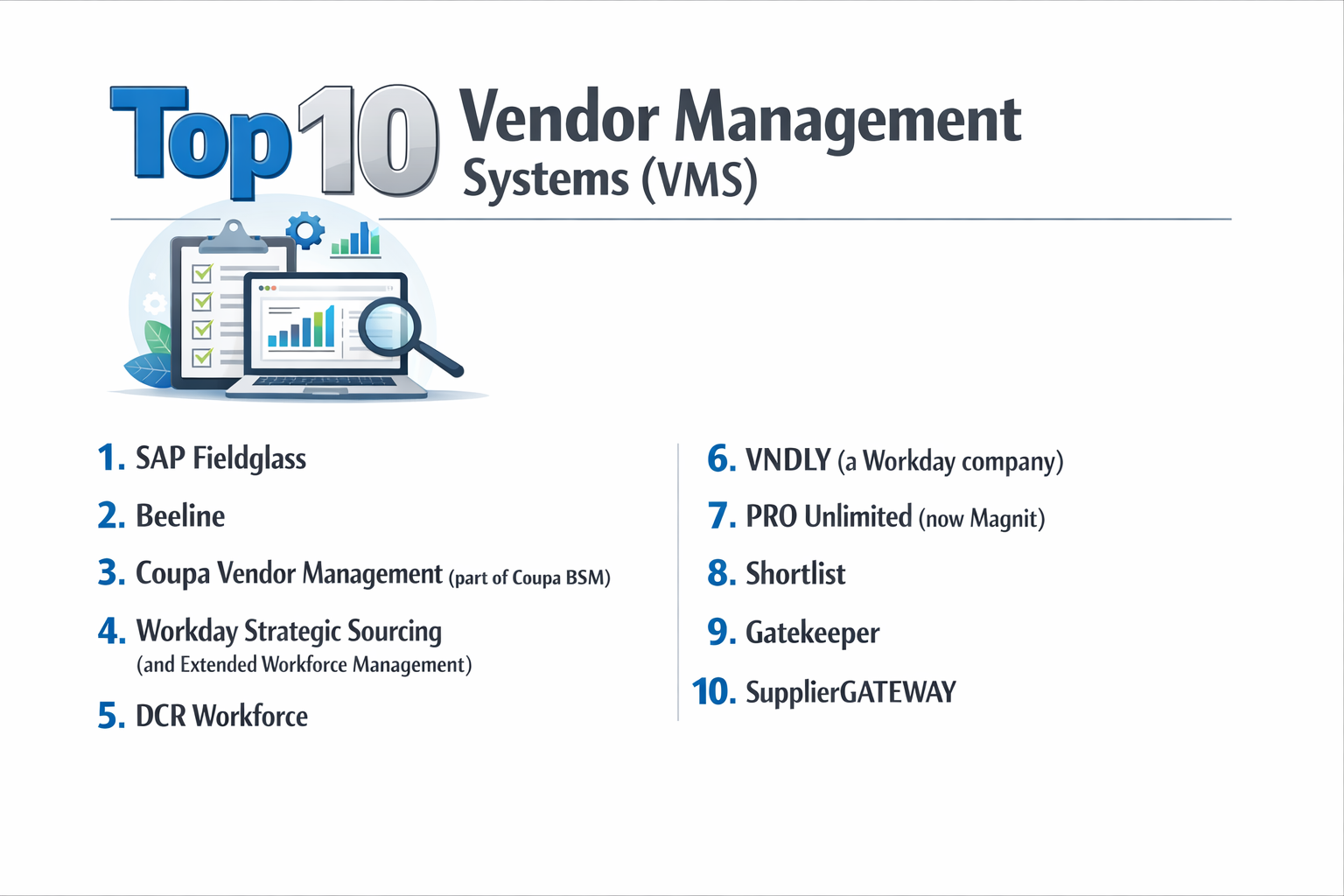 Top 10 Vendor Management Systems (VMS)

1. SAP Fieldglass

2. Beeline

3. Coupa Vendor Management (part of Coupa BSM)

4. Workday Strategic Sourcing (and Extended Workforce Management)

5. DCR Workforce

6. VNDLY (a Workday company)

7. PRO Unlimited (now Magnit)

8. Shortlist

9. Gatekeeper

10. SupplierGATEWAY